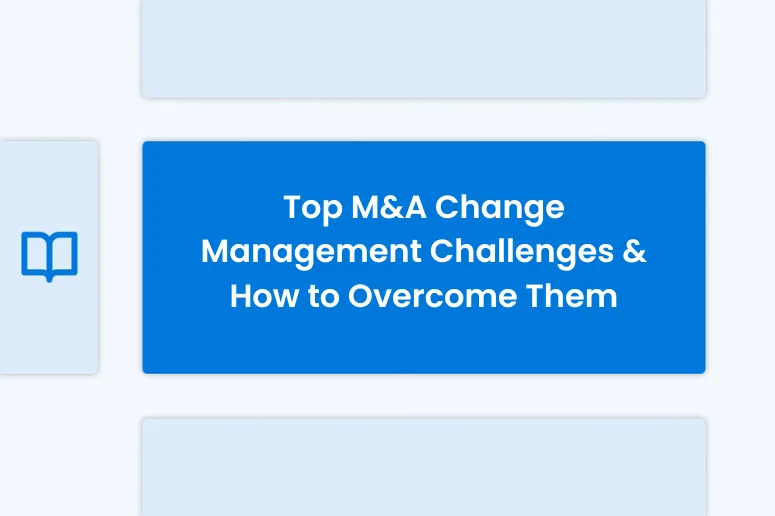 Top M&A Change Management Challenges & How to Overcome Them